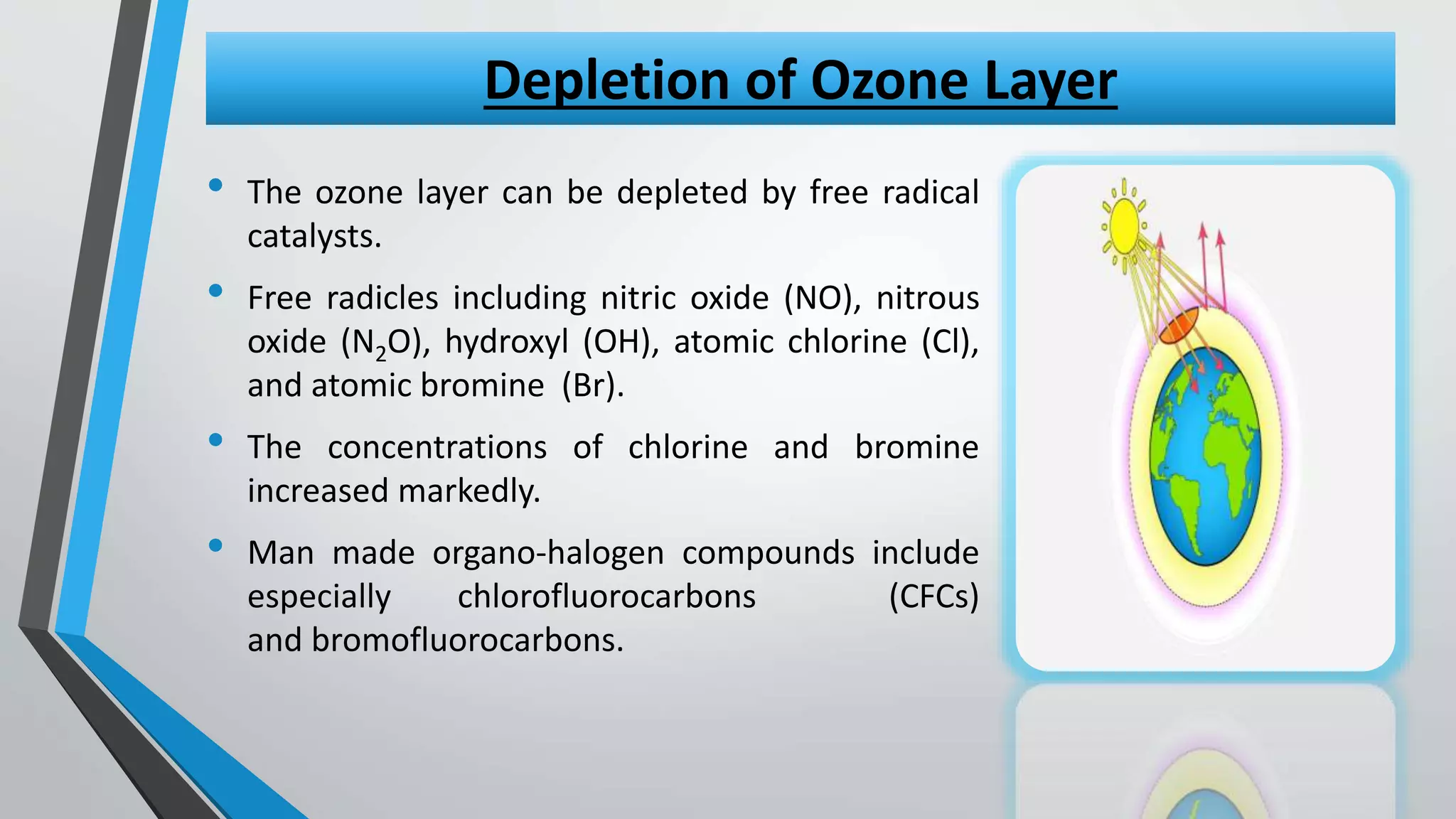 Depletion of Ozone Layer

• The ozone layer can be depleted by free radical catalysts.

• Free radicles including nitric oxide (NO), nitrous oxide ($N_2O$), hydroxyl (OH), atomic chlorine (Cl), and atomic bromine (Br).

• The concentrations of chlorine and bromine increased markedly.

• Man made organo-halogen compounds include especially chlorofluorocarbons (CFCs) and bromofluorocarbons.